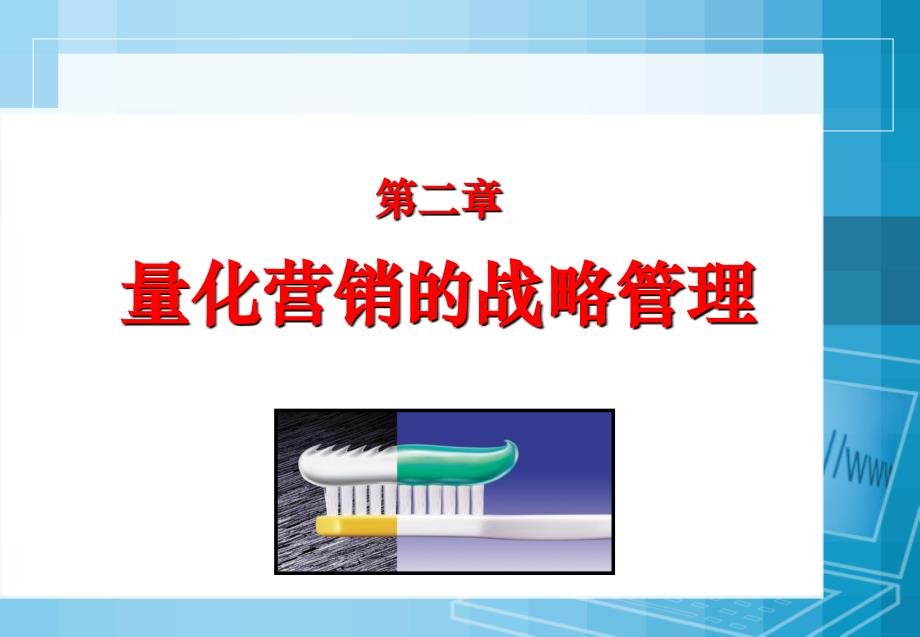 第二章

量化营销的战略管理

//www